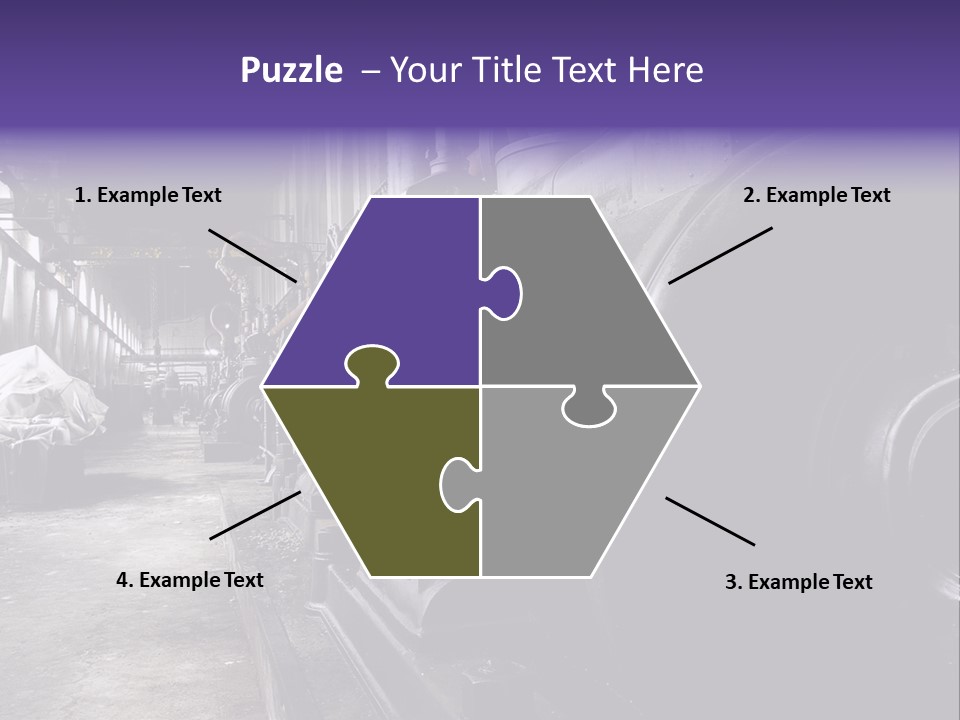 Puzzle – Your Title Text Here

1. Example Text

2. Example Text

4. Example Text

3. Example Text